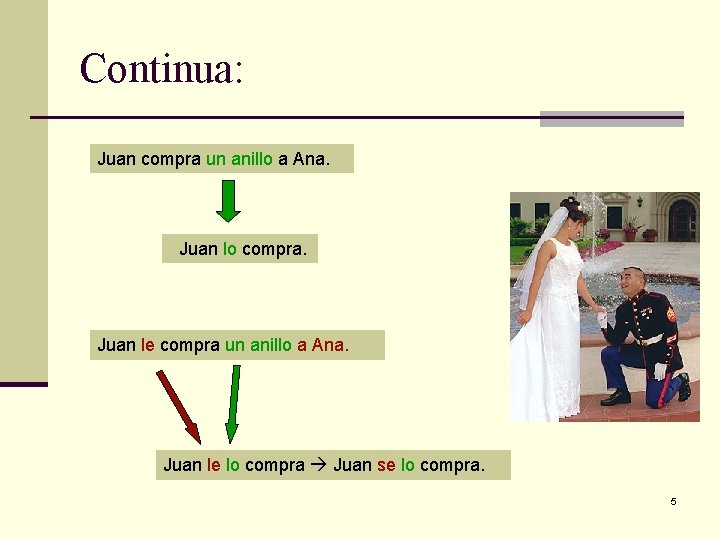 Continua:

Juan compra un anillo a Ana.

Juan lo compra.

Juan le compra un anillo a Ana.

Juan le lo compra → Juan se lo compra.

5